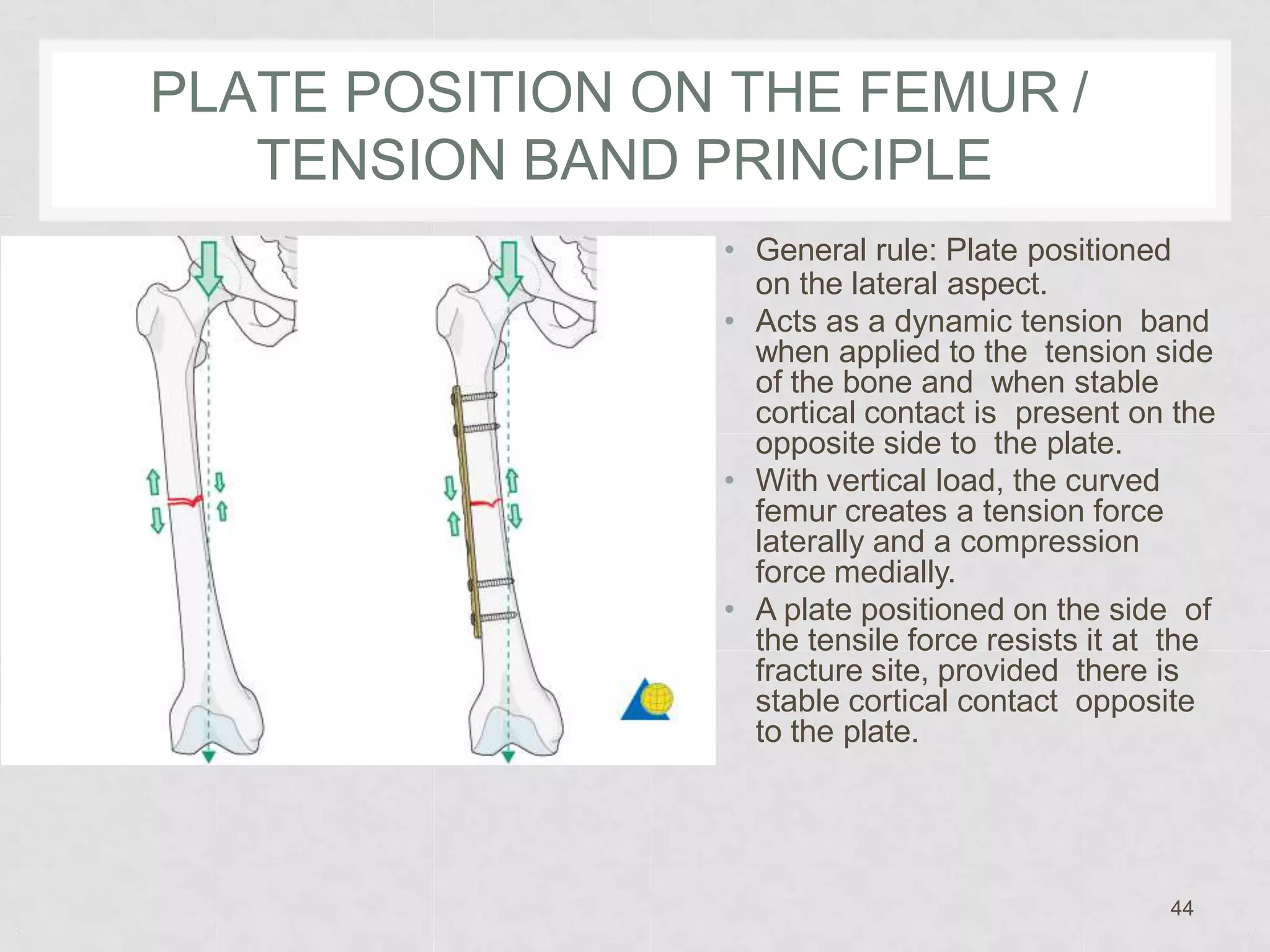 PLATE POSITION ON THE FEMUR / TENSION BAND PRINCIPLE

• General rule: Plate positioned on the lateral aspect.
• Acts as a dynamic tension band when applied to the tension side of the bone and when stable cortical contact is present on the opposite side to the plate.
• With vertical load, the curved femur creates a tension force laterally and a compression force medially.
• A plate positioned on the side of the tensile force resists it at the fracture site, provided there is stable cortical contact opposite to the plate.

44